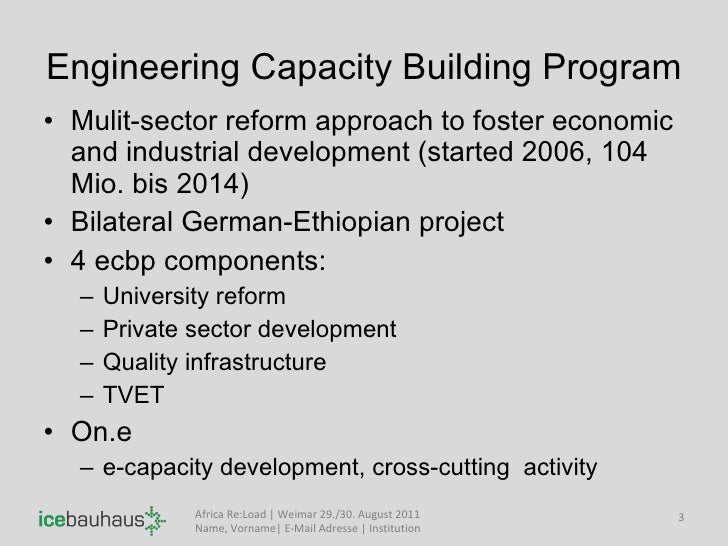 Engineering Capacity Building Program

• Mulit-sector reform approach to foster economic and industrial development (started 2006, 104 Mio. bis 2014)
• Bilateral German-Ethiopian project
• 4 ecbp components:
– University reform
– Private sector development
– Quality infrastructure
– TVET
• On.e
– e-capacity development, cross-cutting activity

icebauhaus

Africa Re:Load | Weimar 29./30. August 2011
Name, Vorname| E-Mail Adresse | Institution

3